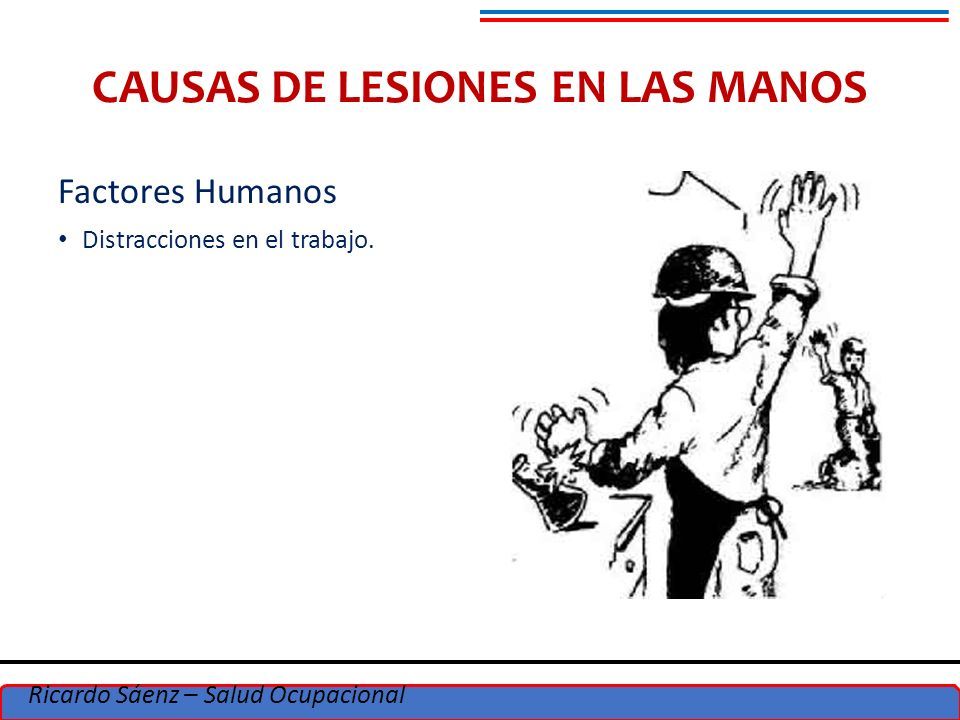 CAUSAS DE LESIONES EN LAS MANOS

Factores Humanos

• Distracciones en el trabajo.

Ricardo Sáenz – Salud Ocupacional